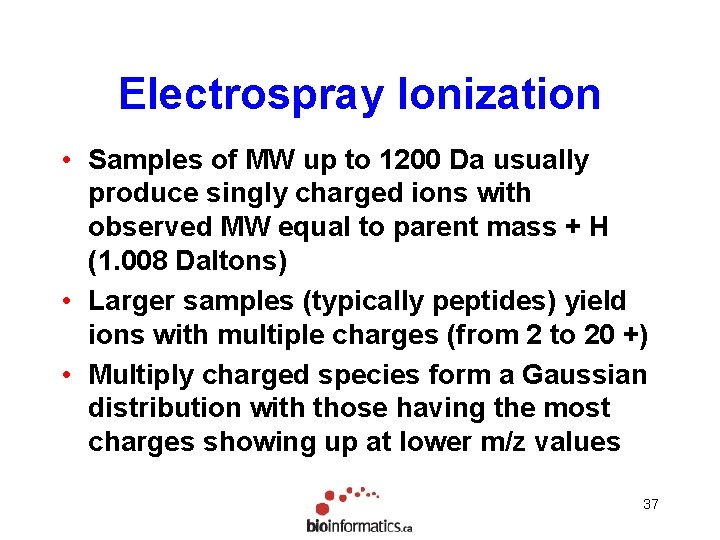 Electrospray Ionization

• Samples of MW up to 1200 Da usually produce singly charged ions with observed MW equal to parent mass + H (1.008 Daltons)
• Larger samples (typically peptides) yield ions with multiple charges (from 2 to 20 +)
• Multiply charged species form a Gaussian distribution with those having the most charges showing up at lower m/z values

bioinformatics.ca

37